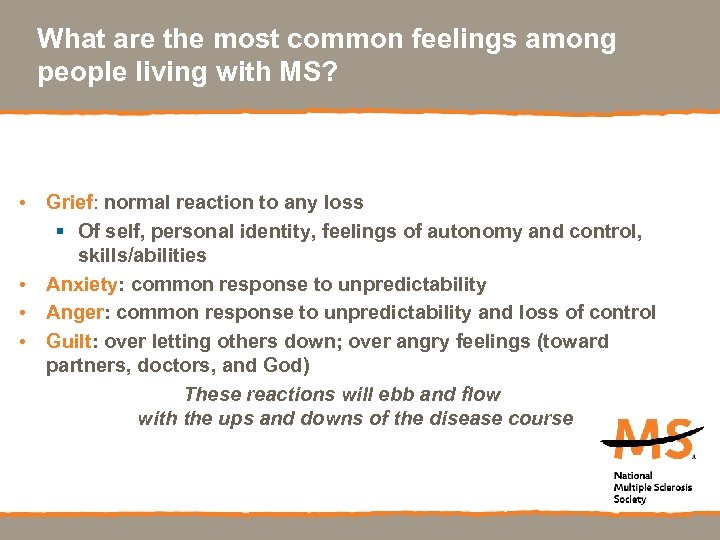 What are the most common feelings among people living with MS?

• Grief: normal reaction to any loss
  ▪ Of self, personal identity, feelings of autonomy and control, skills/abilities
• Anxiety: common response to unpredictability
• Anger: common response to unpredictability and loss of control
• Guilt: over letting others down; over angry feelings (toward partners, doctors, and God)

These reactions will ebb and flow with the ups and downs of the disease course

MS
National Multiple Sclerosis Society